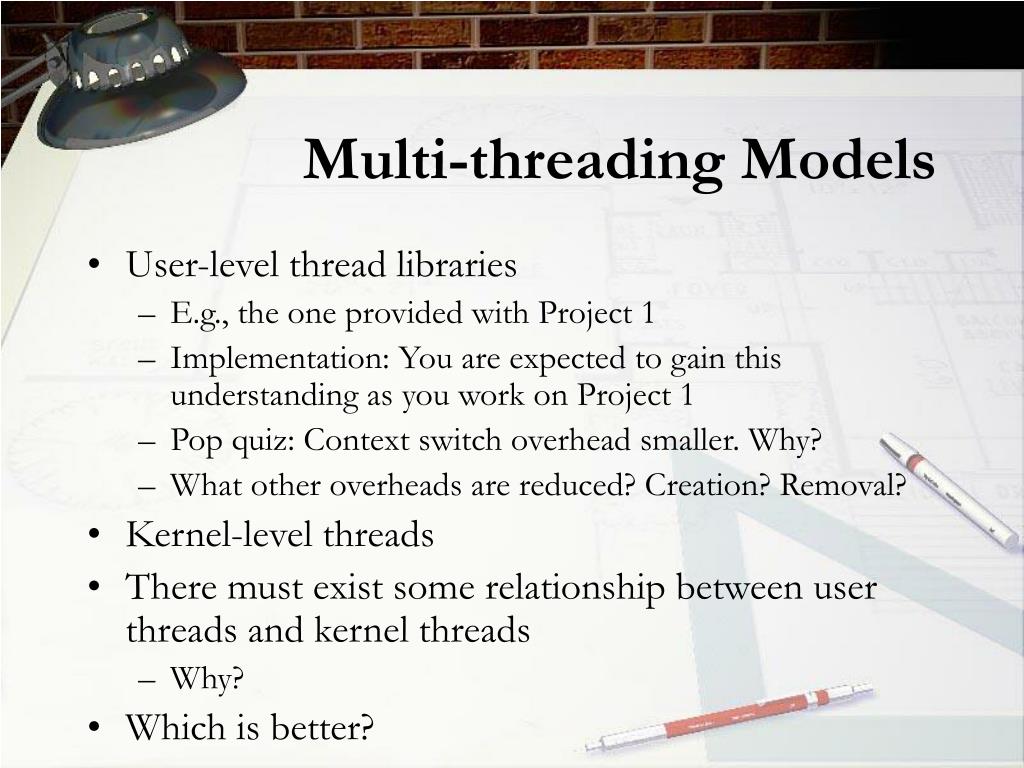 Multi-threading Models

• User-level thread libraries
– E.g., the one provided with Project 1
– Implementation: You are expected to gain this understanding as you work on Project 1
– Pop quiz: Context switch overhead smaller. Why?
– What other overheads are reduced? Creation? Removal?
• Kernel-level threads
• There must exist some relationship between user threads and kernel threads
– Why?
• Which is better?